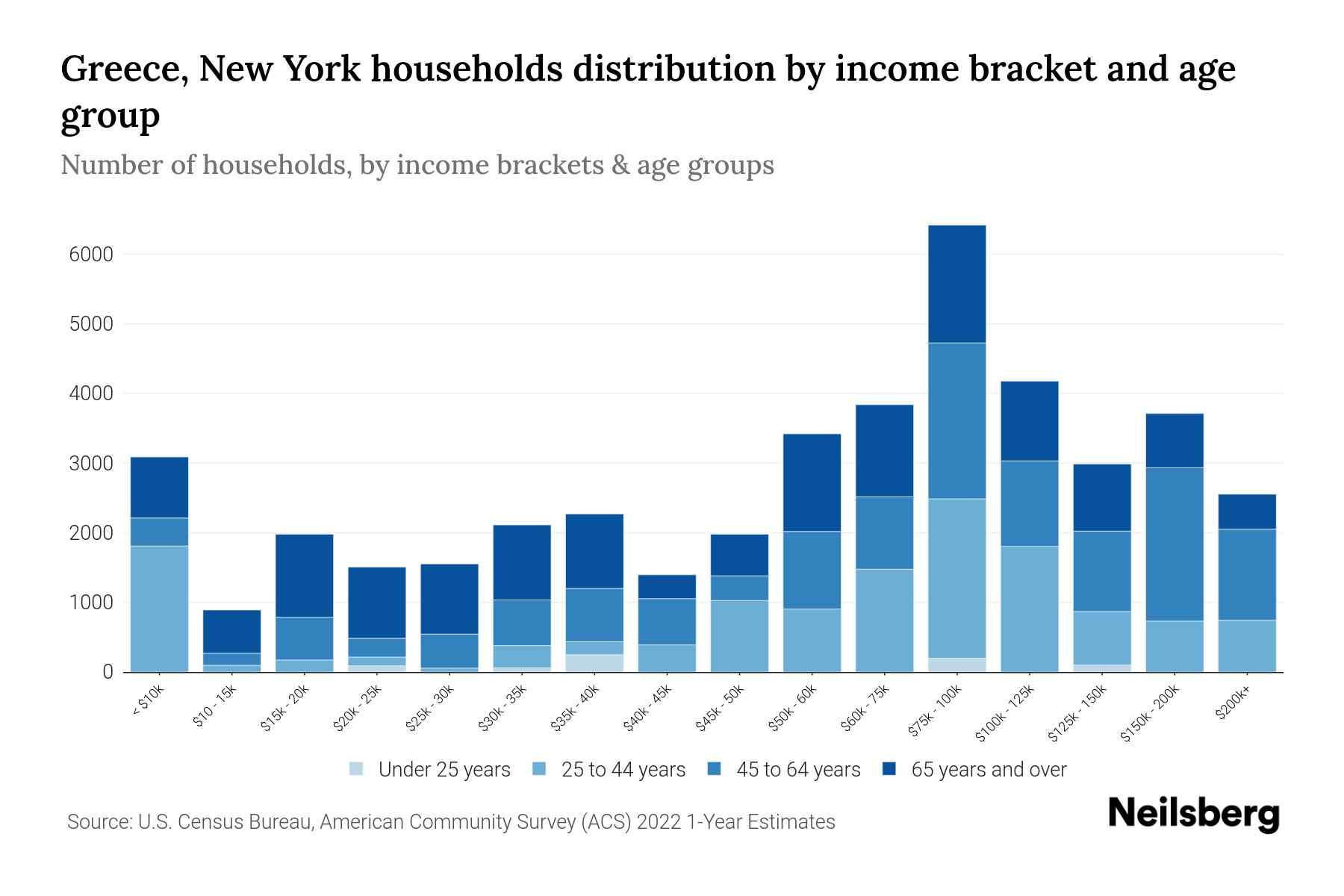 Greece, New York households distribution by income bracket and age group

Number of households, by income brackets & age groups

6000
5000
4000
3000
2000
1000
0

< $10k
$10 - 15k
$15k - 20k
$20k - 25k
$25k - 30k
$30k - 35k
$35k - 40k
$40k - 45k
$45k - 50k
$50k - 60k
$60k - 75k
$75k - 100k
$100k - 125k
$125k - 150k
$150k - 200k
$200k+

Under 25 years
25 to 44 years
45 to 64 years
65 years and over

Source: U.S. Census Bureau, American Community Survey (ACS) 2022 1-Year Estimates

Neilsberg